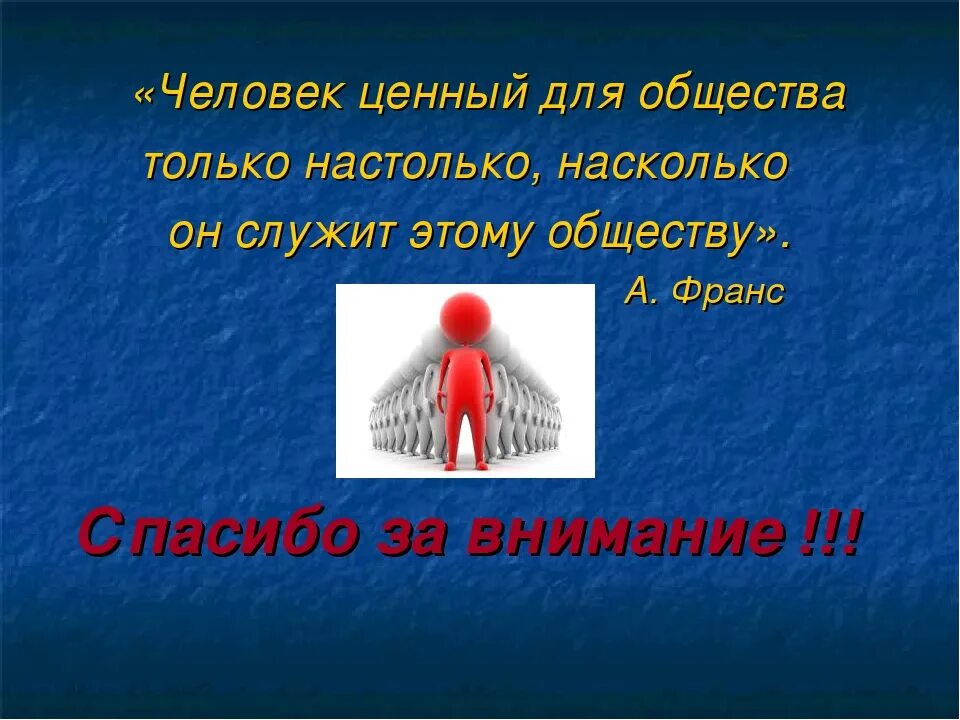 «Человек ценный для общества только настолько, насколько он служит этому обществу».

А. Франс

Спасибо за внимание !!!